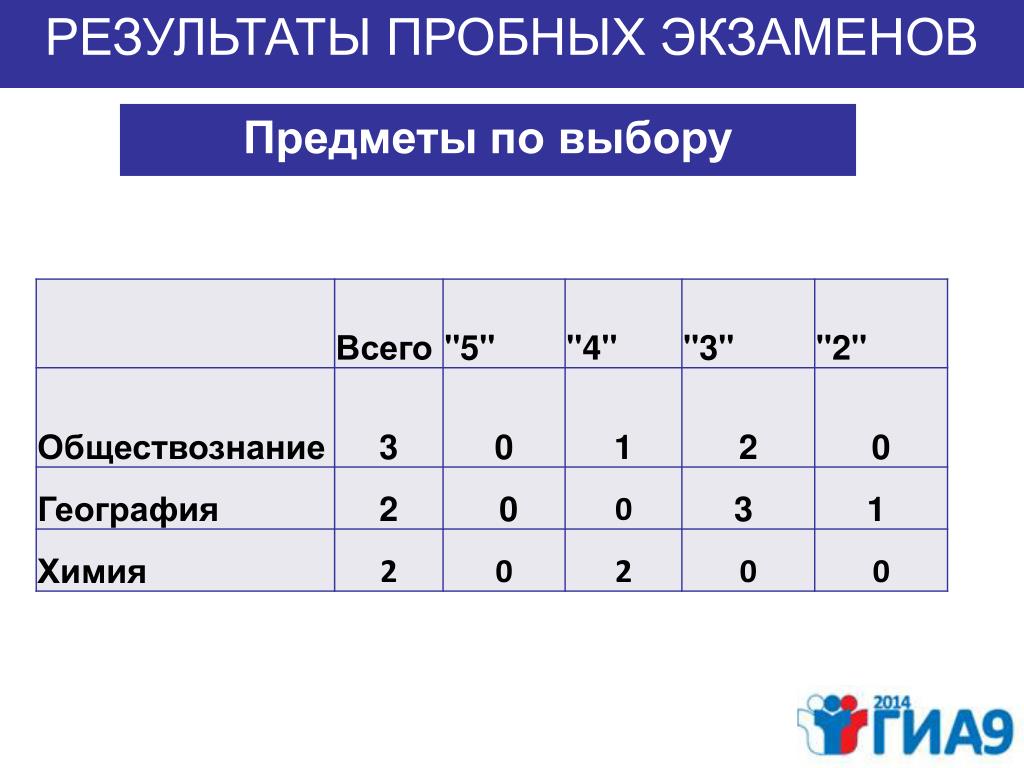 РЕЗУЛЬТАТЫ ПРОБНЫХ ЭКЗАМЕНОВ

Предметы по выбору

|  | Всего | "5" | "4" | "3" | "2" |
|---|---|---|---|---|---|
| Обществознание | 3 | 0 | 1 | 2 | 0 |
| География | 2 | 0 | 0 | 3 | 1 |
| Химия | 2 | 0 | 2 | 0 | 0 |

2014 ГИА9